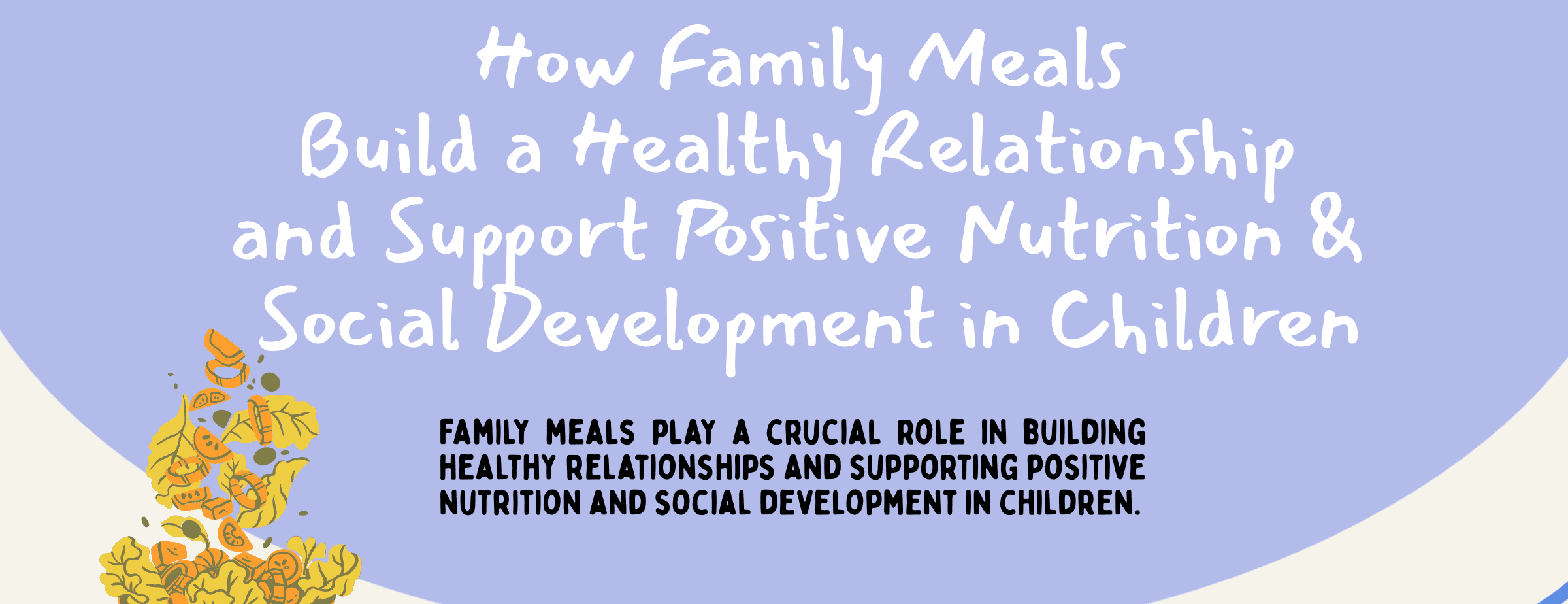 How Family Meals Build a Healthy Relationship and Support Positive Nutrition & Social Development in Children

FAMILY MEALS PLAY A CRUCIAL ROLE IN BUILDING HEALTHY RELATIONSHIPS AND SUPPORTING POSITIVE NUTRITION AND SOCIAL DEVELOPMENT IN CHILDREN.